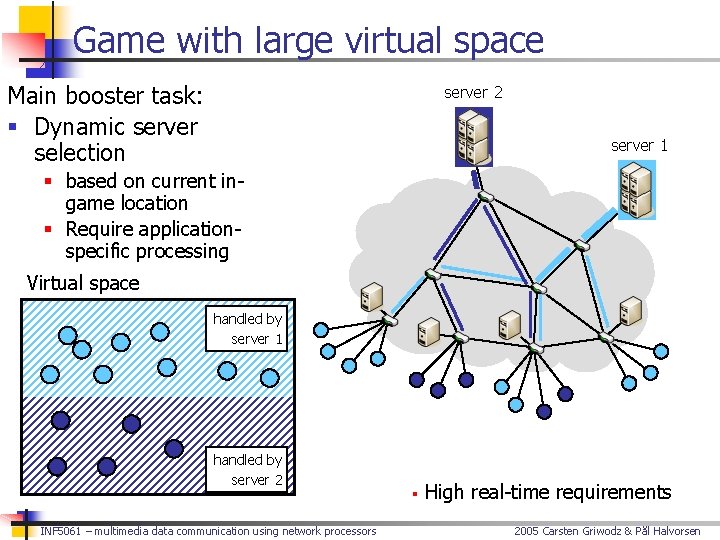 Game with large virtual space

Main booster task:
▪ Dynamic server selection
▪ based on current in-game location
▪ Require application-specific processing

Virtual space

handled by server 1

handled by server 2

server 2

server 1

▪ High real-time requirements

INF5061 – multimedia data communication using network processors

2005 Carsten Griwodz & Pål Halvorsen